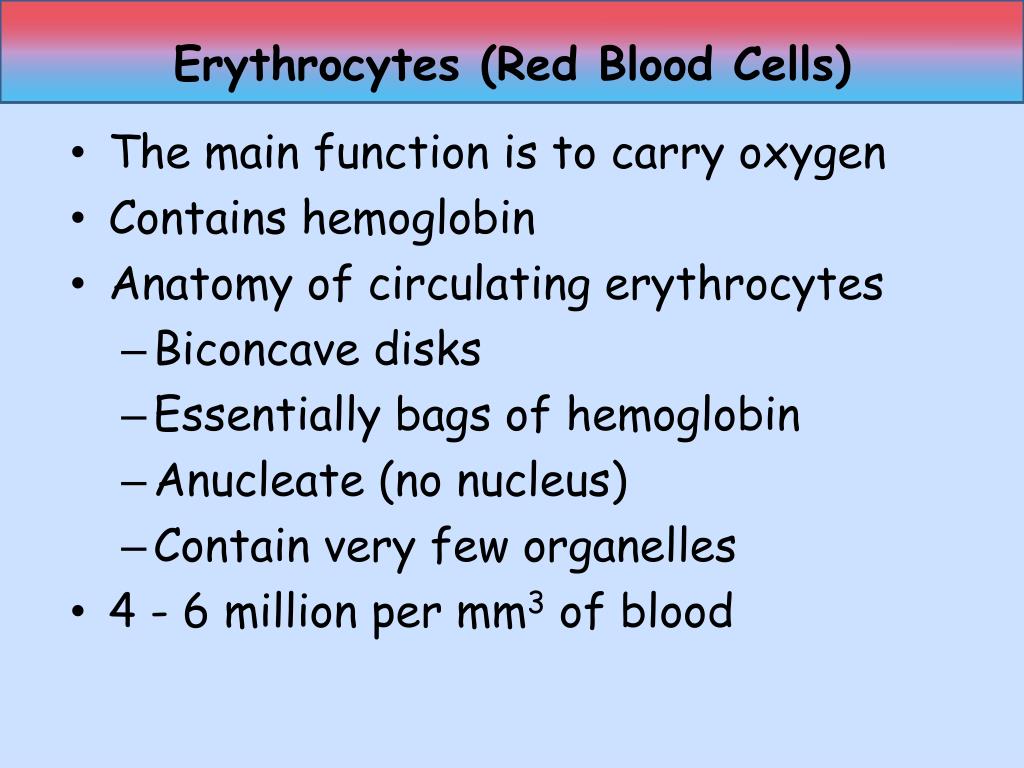 Erythrocytes (Red Blood Cells)

• The main function is to carry oxygen
• Contains hemoglobin
• Anatomy of circulating erythrocytes
– Biconcave disks
– Essentially bags of hemoglobin
– Anucleate (no nucleus)
– Contain very few organelles
• 4 - 6 million per $mm^3$ of blood